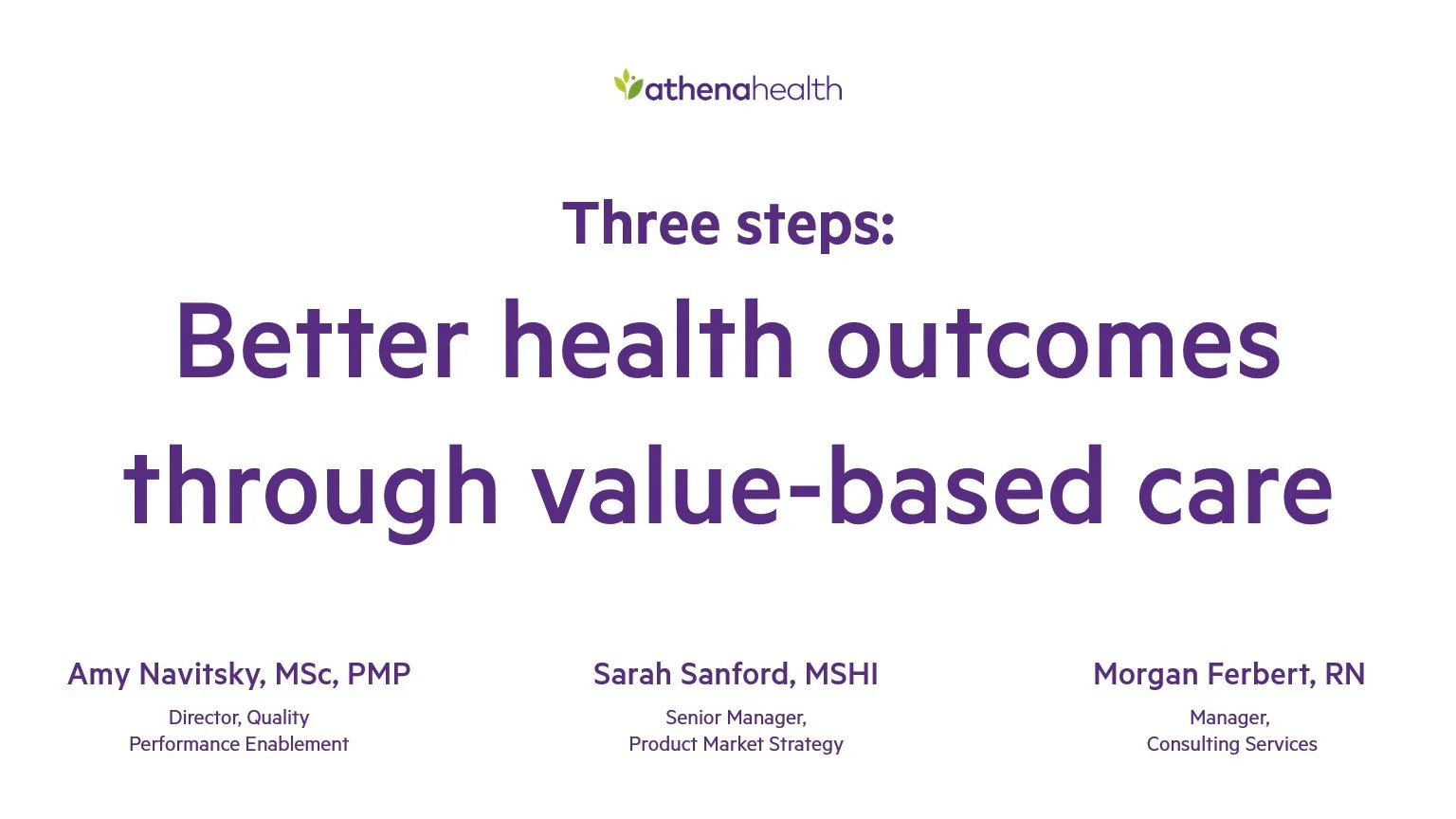 athenahealth

Three steps:

Better health outcomes through value-based care

Amy Navitsky, MSc, PMP
Director, Quality Performance Enablement

Sarah Sanford, MSHI
Senior Manager, Product Market Strategy

Morgan Ferbert, RN
Manager, Consulting Services